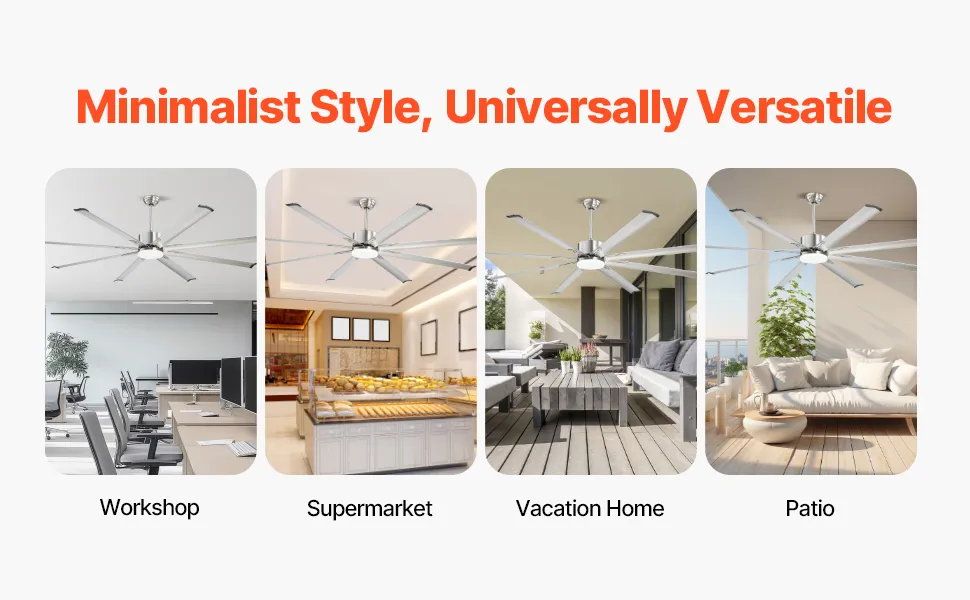 Minimalist Style, Universally Versatile

Workshop

Supermarket

Vacation Home

Patio